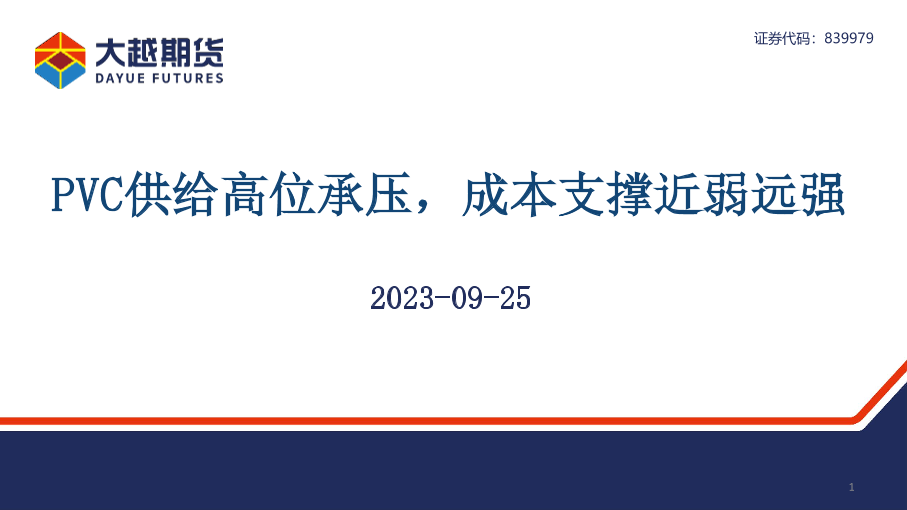 大越期货
DAYUE FUTURES

证券代码：839979

PVC供给高位承压，成本支撑近弱远强

2023-09-25

1